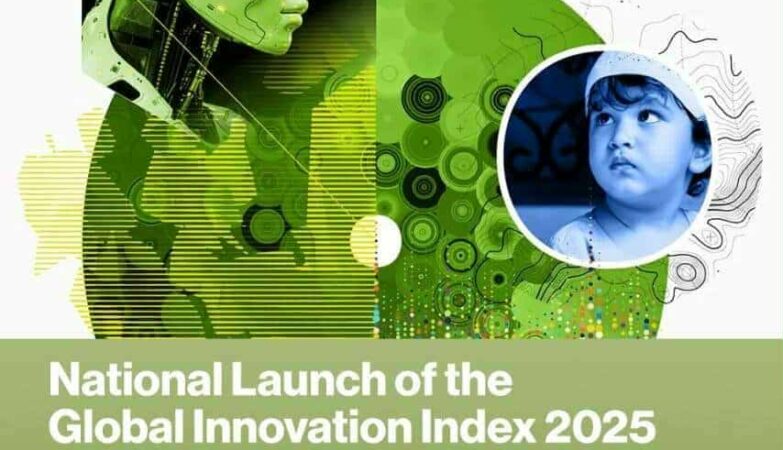 National Launch of the Global Innovation Index 2025